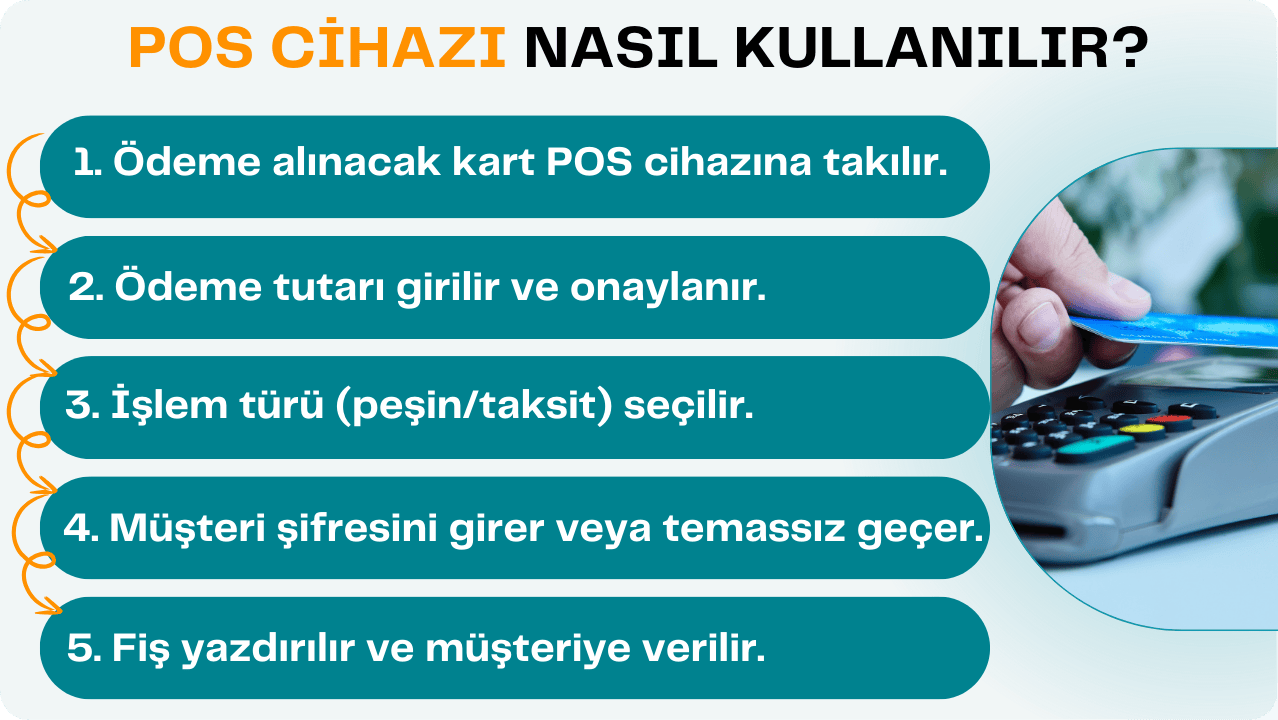 POS CİHAZI NASIL KULLANILIR?

1. Ödeme alınacak kart POS cihazına takılır.

2. Ödeme tutarı girilir ve onaylanır.

3. İşlem türü (peşin/taksit) seçilir.

4. Müşteri şifresini girer veya temassız geçer.

5. Fiş yazdırılır ve müşteriye verilir.